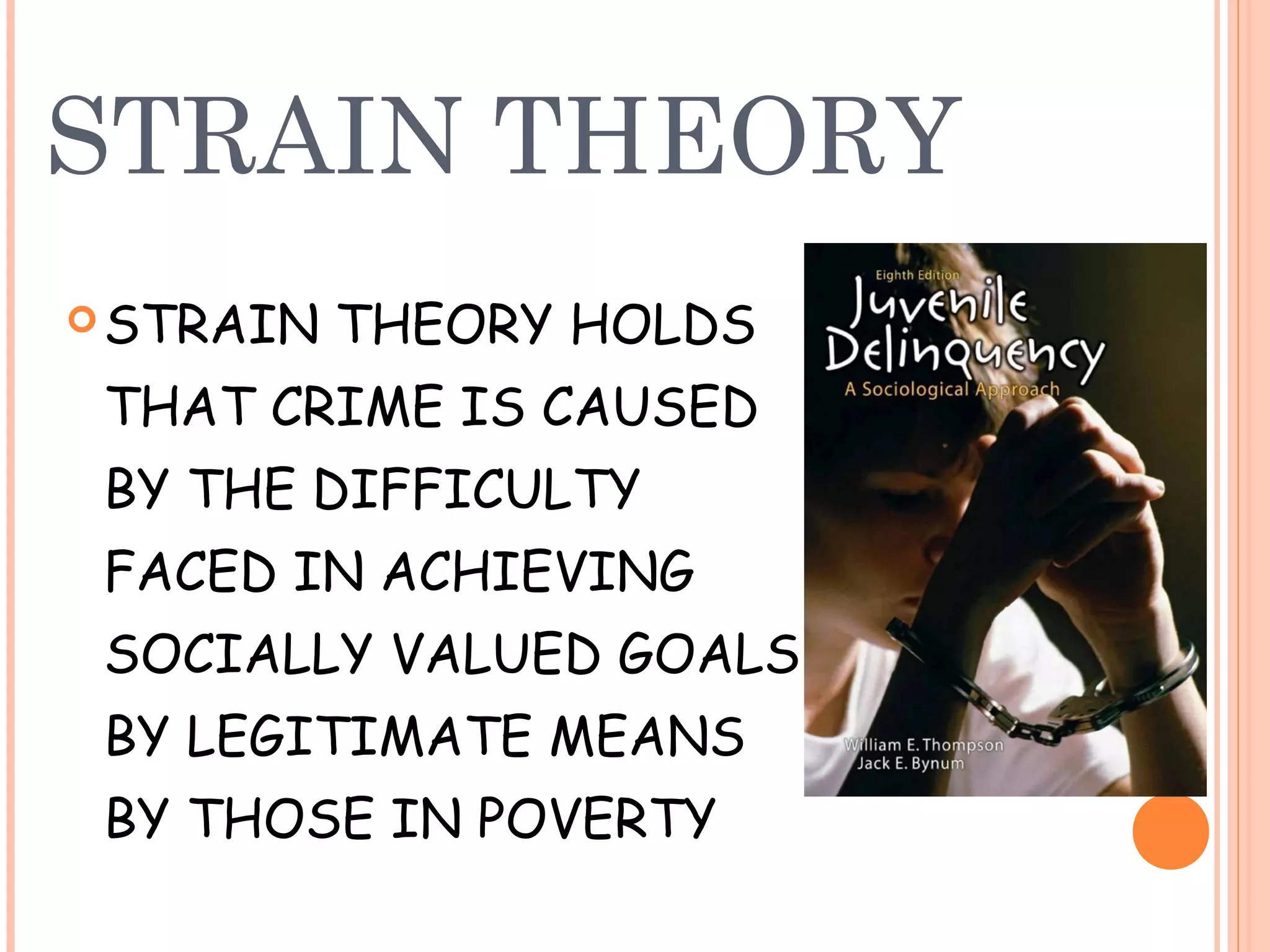 STRAIN THEORY

STRAIN THEORY HOLDS THAT CRIME IS CAUSED BY THE DIFFICULTY FACED IN ACHIEVING SOCIALLY VALUED GOALS BY LEGITIMATE MEANS BY THOSE IN POVERTY

Eighth Edition
Juvenile Delinquency
A Sociological Approach

William E. Thompson
Jack E. Bynum